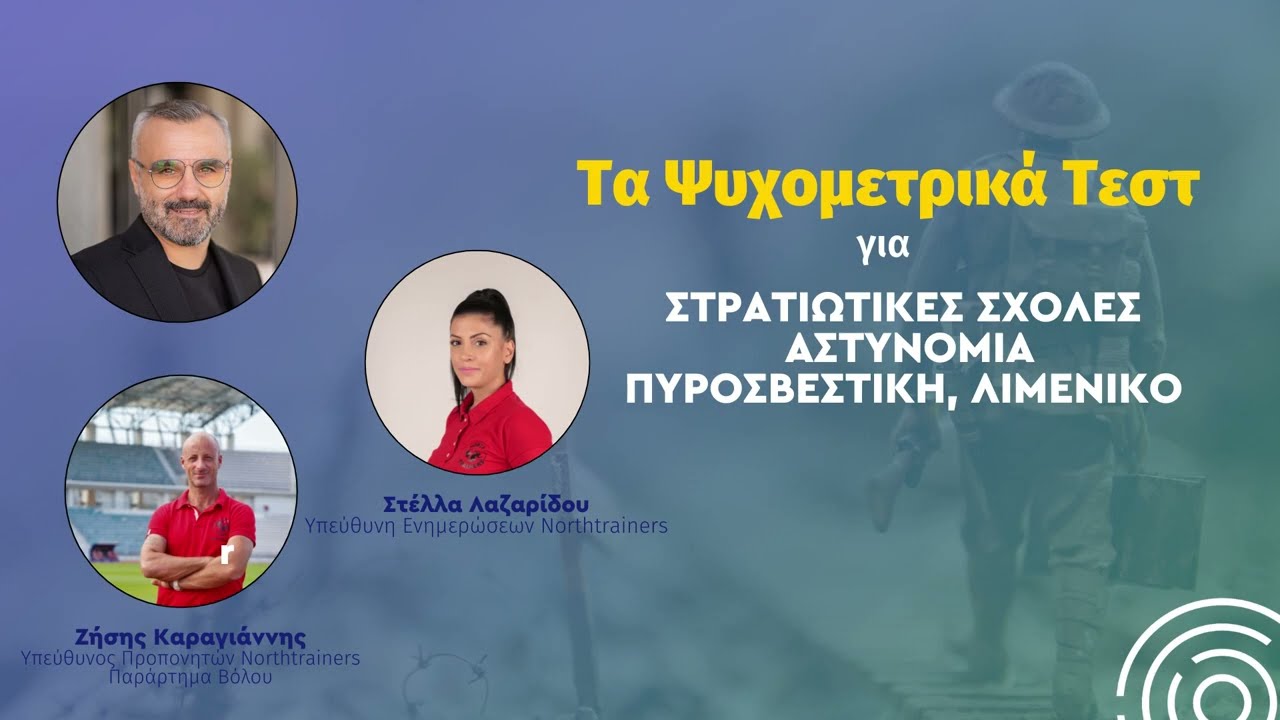 Τα Ψυχομετρικά Τεστ
για
ΣΤΡΑΤΙΩΤΙΚΕΣ ΣΧΟΛΕΣ
ΑΣΤΥΝΟΜΙΑ
ΠΥΡΟΣΒΕΣΤΙΚΗ, ΛΙΜΕΝΙΚΟ

Στέλλα Λαζαρίδου
Υπεύθυνη Ενημερώσεων Northtrainers

Ζήσης Καραγιάννης
Υπεύθυνος Προπονητών Northtrainers
Παράρτημα Βόλου